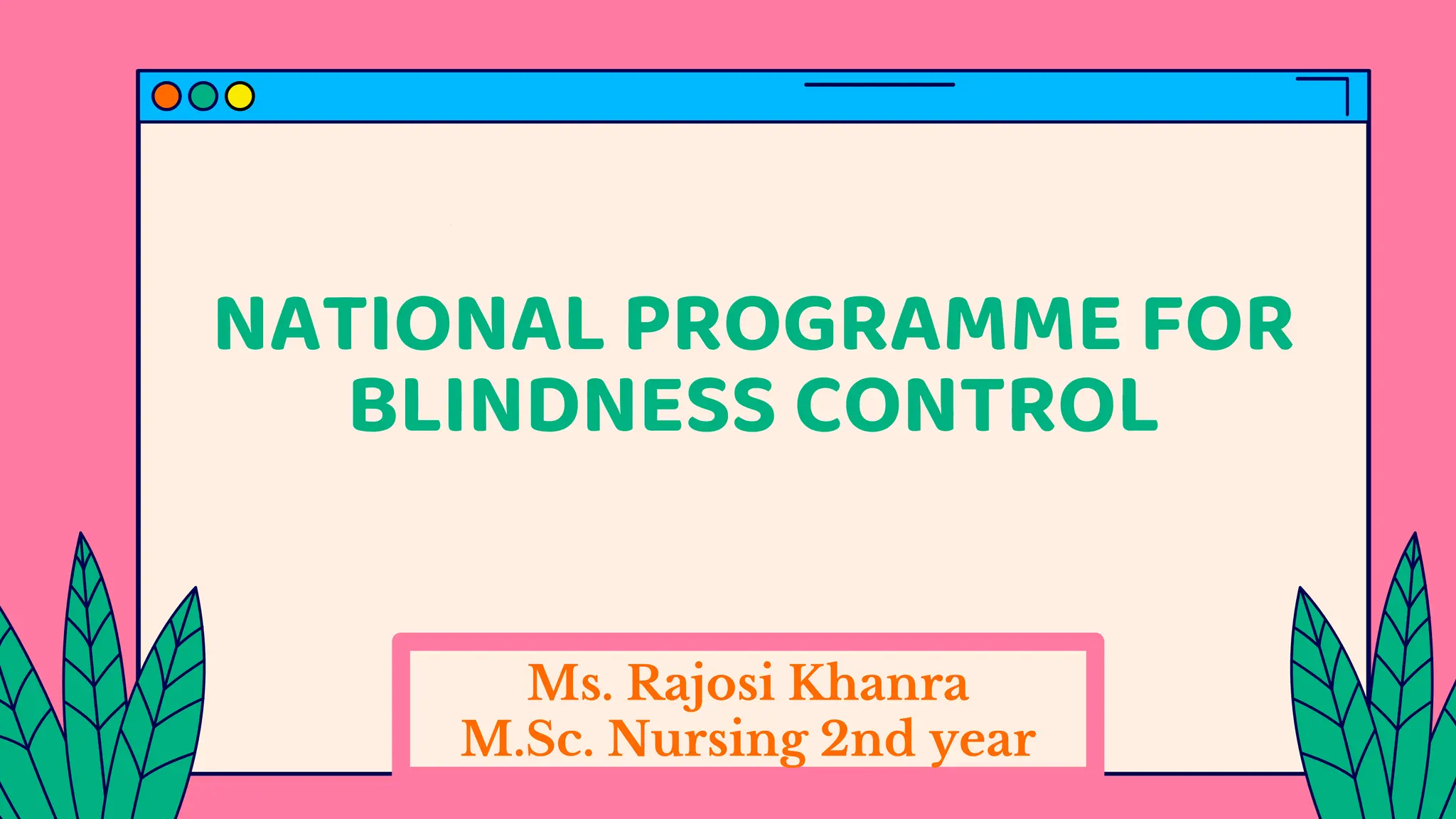 NATIONAL PROGRAMME FOR BLINDNESS CONTROL

Ms. Rajosi Khanra
M.Sc. Nursing 2nd year